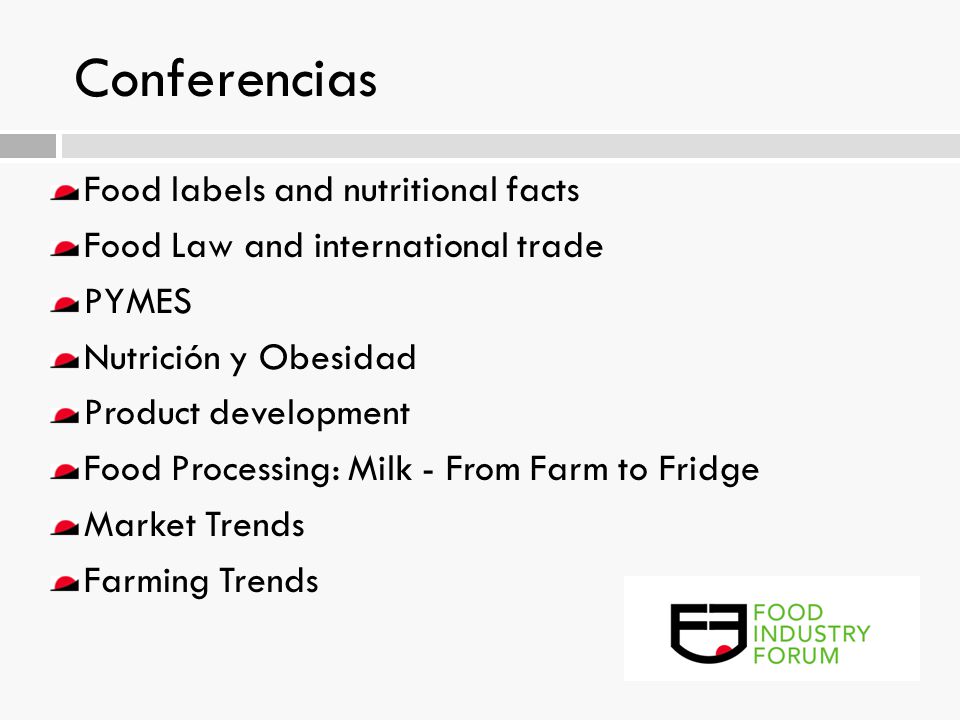 Conferencias

Food labels and nutritional facts

Food Law and international trade

PYMES

Nutrición y Obesidad

Product development

Food Processing: Milk - From Farm to Fridge

Market Trends

Farming Trends

FOOD
INDUSTRY
FORUM